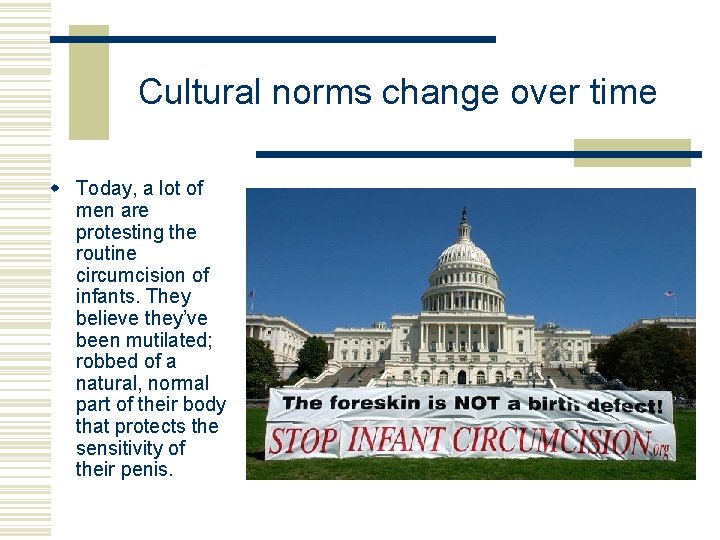 Cultural norms change over time

Today, a lot of men are protesting the routine circumcision of infants. They believe they've been mutilated; robbed of a natural, normal part of their body that protects the sensitivity of their penis.

The foreskin is NOT a birth defect!

STOP INFANT CIRCUMCISION.org